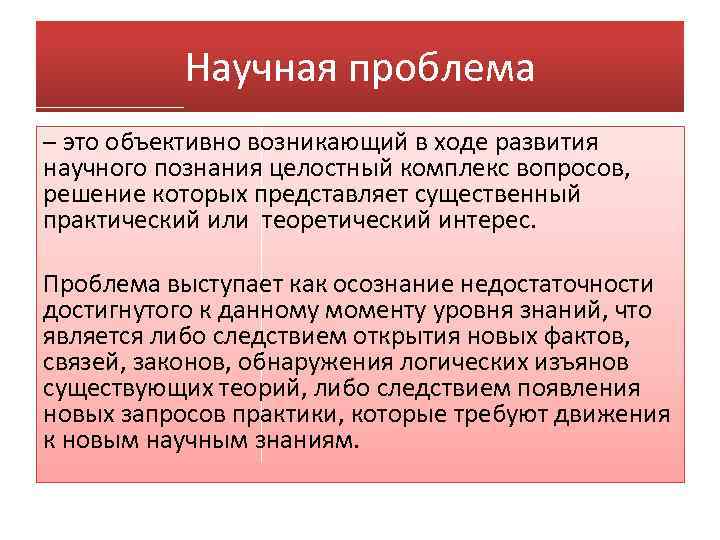 Научная проблема

– это объективно возникающий в ходе развития научного познания целостный комплекс вопросов, решение которых представляет существенный практический или теоретический интерес.

Проблема выступает как осознание недостаточности достигнутого к данному моменту уровня знаний, что является либо следствием открытия новых фактов, связей, законов, обнаружения логических изъянов существующих теорий, либо следствием появления новых запросов практики, которые требуют движения к новым научным знаниям.